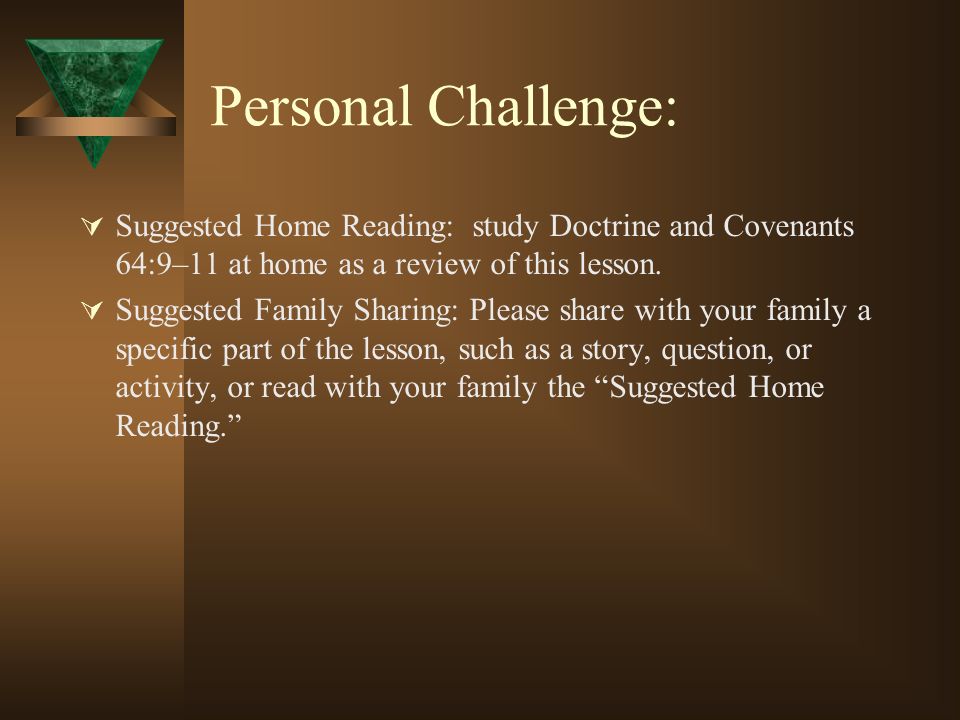 Personal Challenge:

Suggested Home Reading: study Doctrine and Covenants 64:9–11 at home as a review of this lesson.

Suggested Family Sharing: Please share with your family a specific part of the lesson, such as a story, question, or activity, or read with your family the “Suggested Home Reading.”